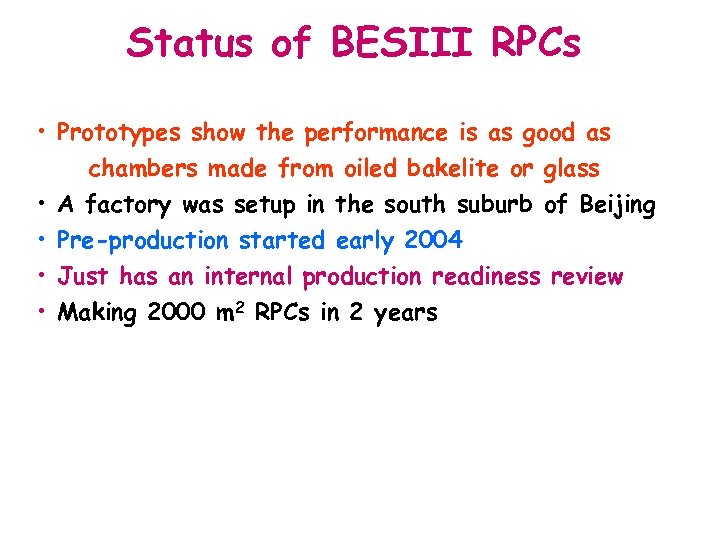 Status of BESIII RPCs

• Prototypes show the performance is as good as chambers made from oiled bakelite or glass
• A factory was setup in the south suburb of Beijing
• Pre-production started early 2004
• Just has an internal production readiness review
• Making 2000 $m^2$ RPCs in 2 years